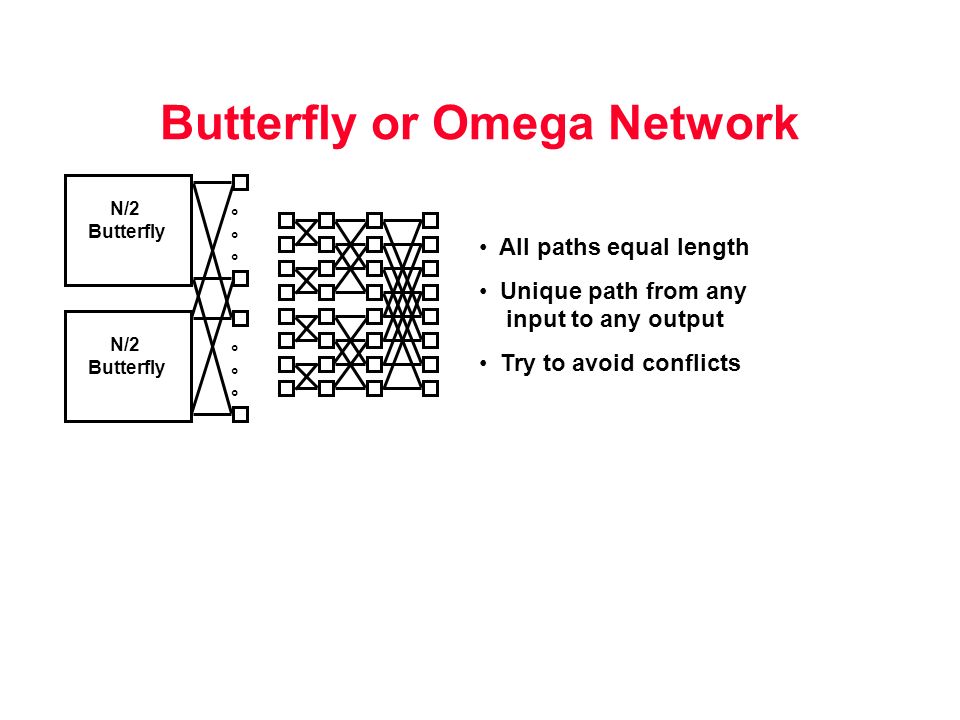 Butterfly or Omega Network

N/2 Butterfly

N/2 Butterfly

• All paths equal length

• Unique path from any input to any output

• Try to avoid conflicts